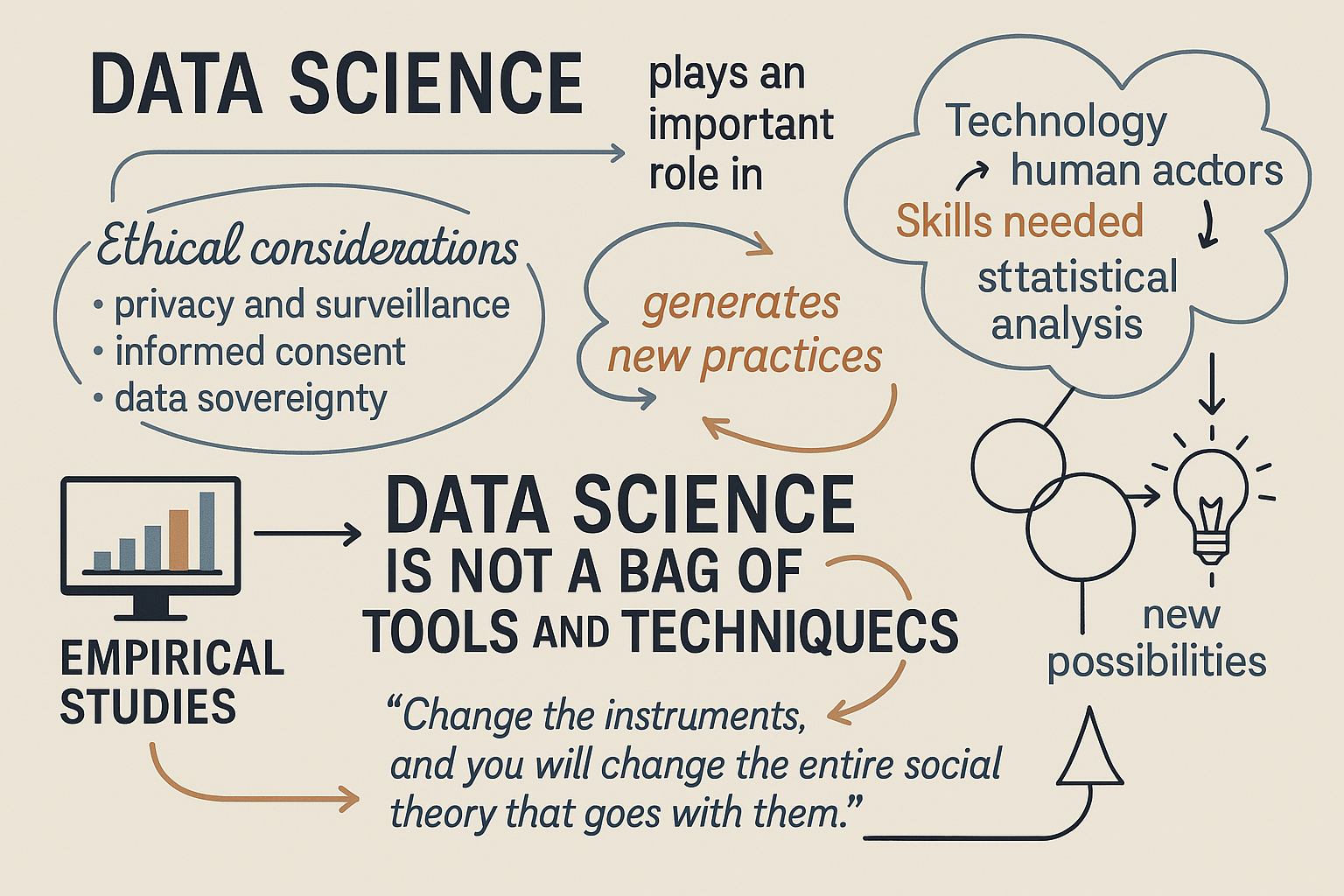 DATA SCIENCE

plays an important role in

Technology
human acctors
Skills needed
sttatistical analysis

Ethical considerations
• privacy and surveillance
• informed consent
• data sovereignty

generates new practices

EMPIRICAL STUDIES

DATA SCIENCE IS NOT A BAG OF TOOLS AND TECHNIQUECS

new possibilities

"Change the instruments, and you will change the entire social theory that goes with them."